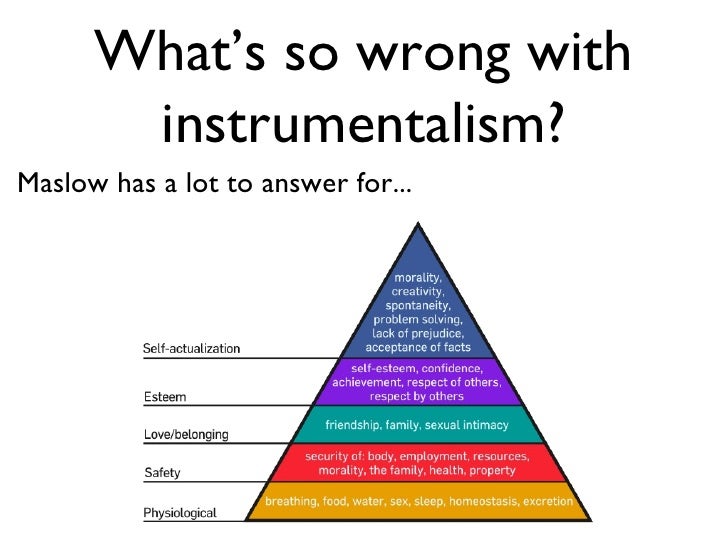 What's so wrong with instrumentalism?

Maslow has a lot to answer for...

Self-actualization

morality, creativity, spontaneity, problem solving, lack of prejudice, acceptance of facts

Esteem

self-esteem, confidence, achievement, respect of others, respect by others

Love/belonging

friendship, family, sexual intimacy

Safety

security of: body, employment, resources, morality, the family, health, property

Physiological

breathing, food, water, sex, sleep, homeostasis, excretion